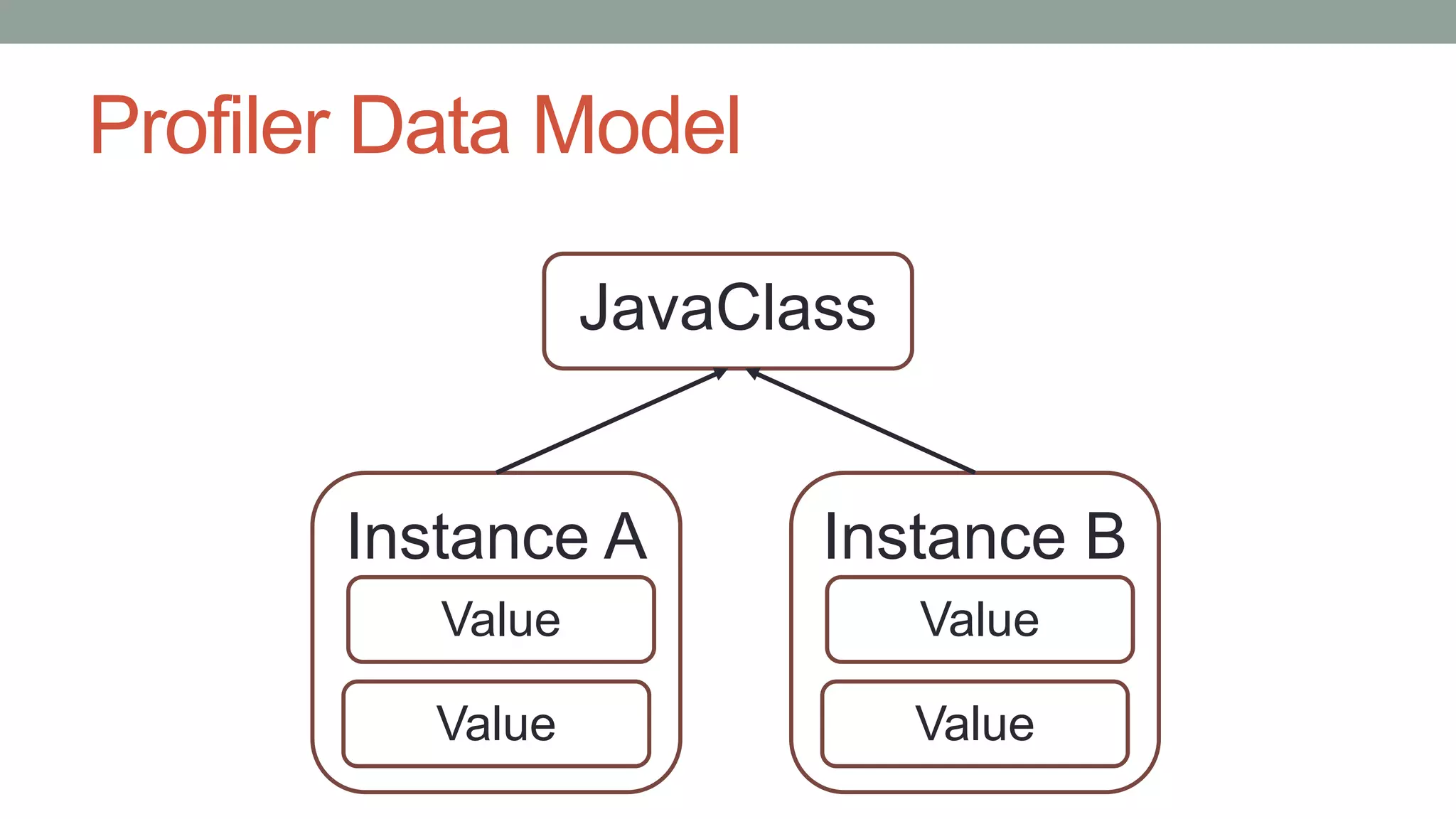 Profiler Data Model

JavaClass

Instance A

Value

Value

Instance B

Value

Value